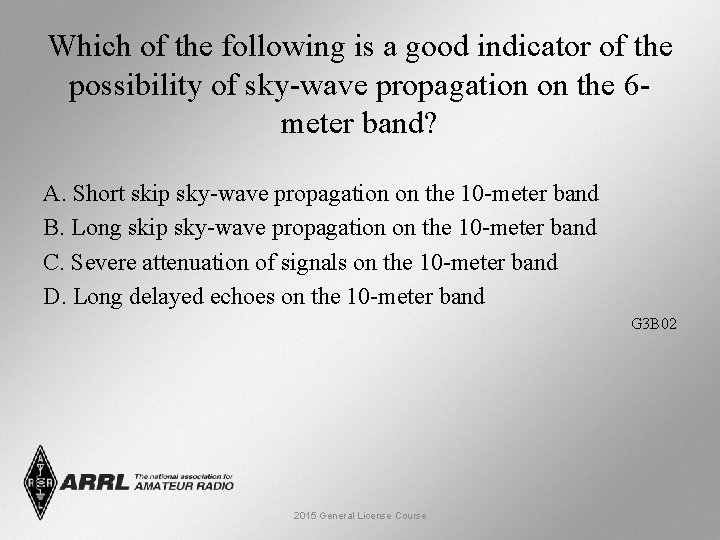 Which of the following is a good indicator of the possibility of sky-wave propagation on the 6-meter band?

A. Short skip sky-wave propagation on the 10-meter band

B. Long skip sky-wave propagation on the 10-meter band

C. Severe attenuation of signals on the 10-meter band

D. Long delayed echoes on the 10-meter band

G3B02

ARRL The national association for AMATEUR RADIO

2015 General License Course